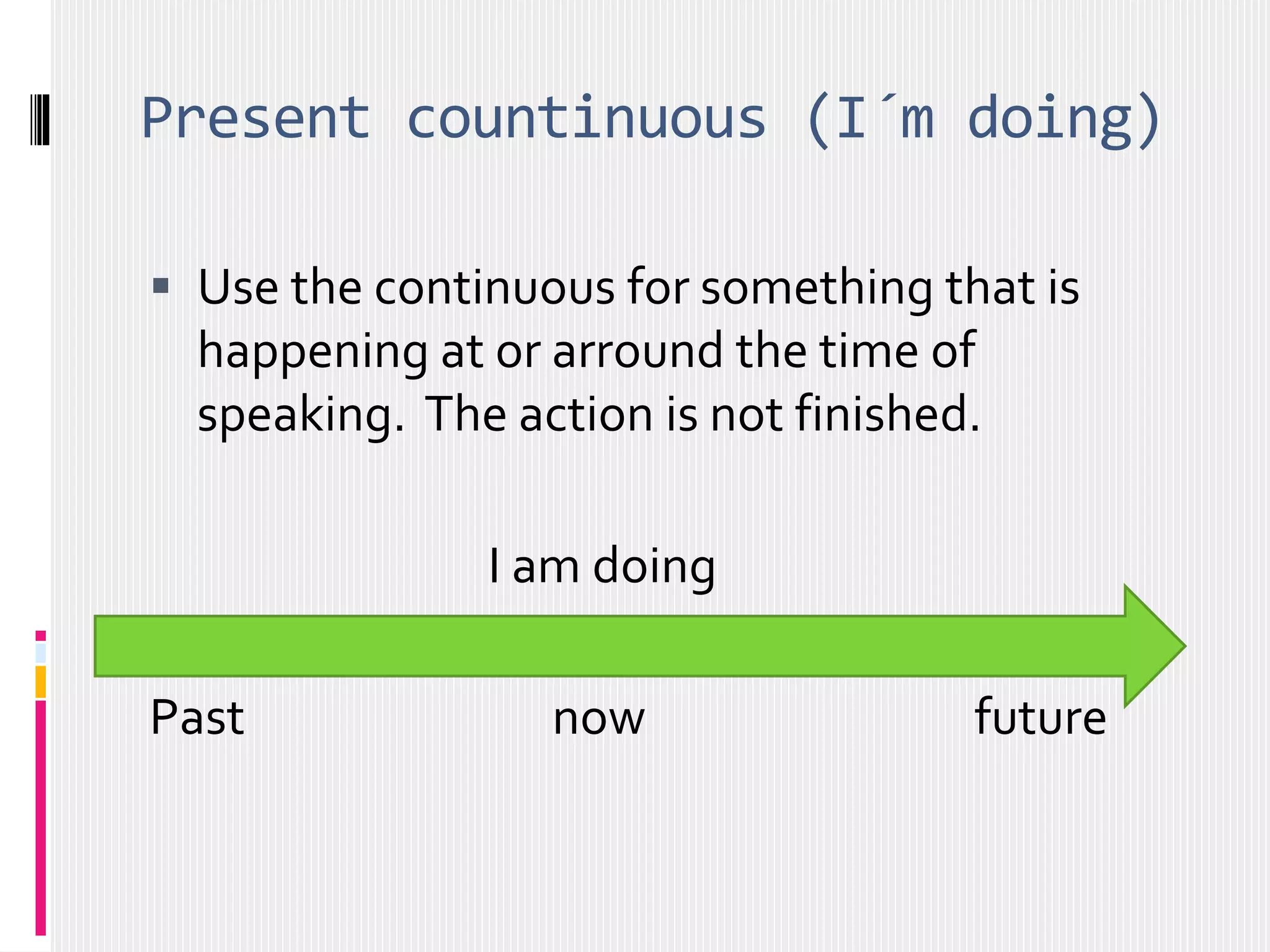 Present countinuous (I´m doing)

▪ Use the continuous for something that is happening at or arround the time of speaking. The action is not finished.

I am doing

Past

now

future